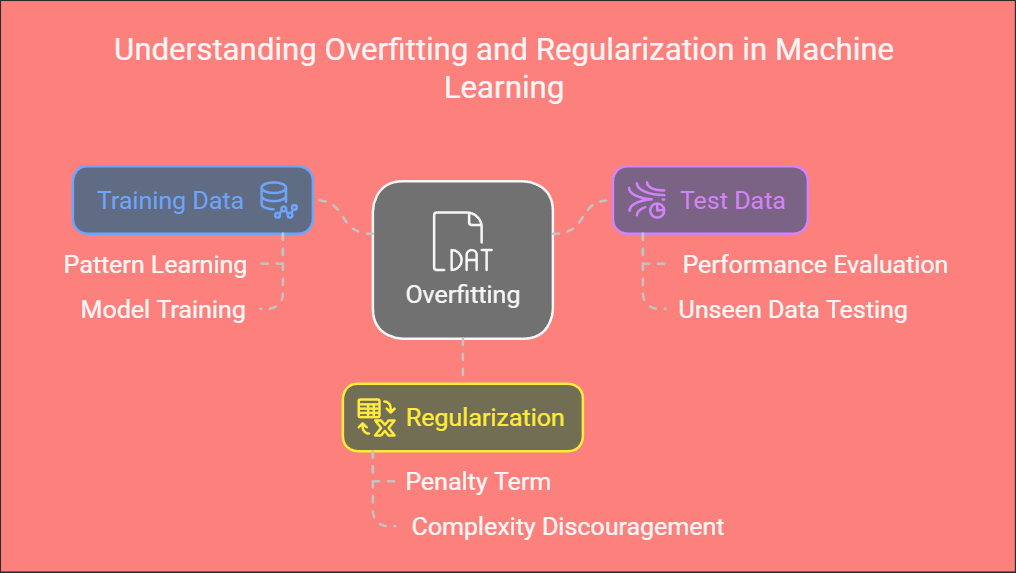 Understanding Overfitting and Regularization in Machine Learning

Training Data

Pattern Learning

Model Training

DAT

Overfitting

Test Data

Performance Evaluation

Unseen Data Testing

Regularization

Penalty Term

Complexity Discouragement